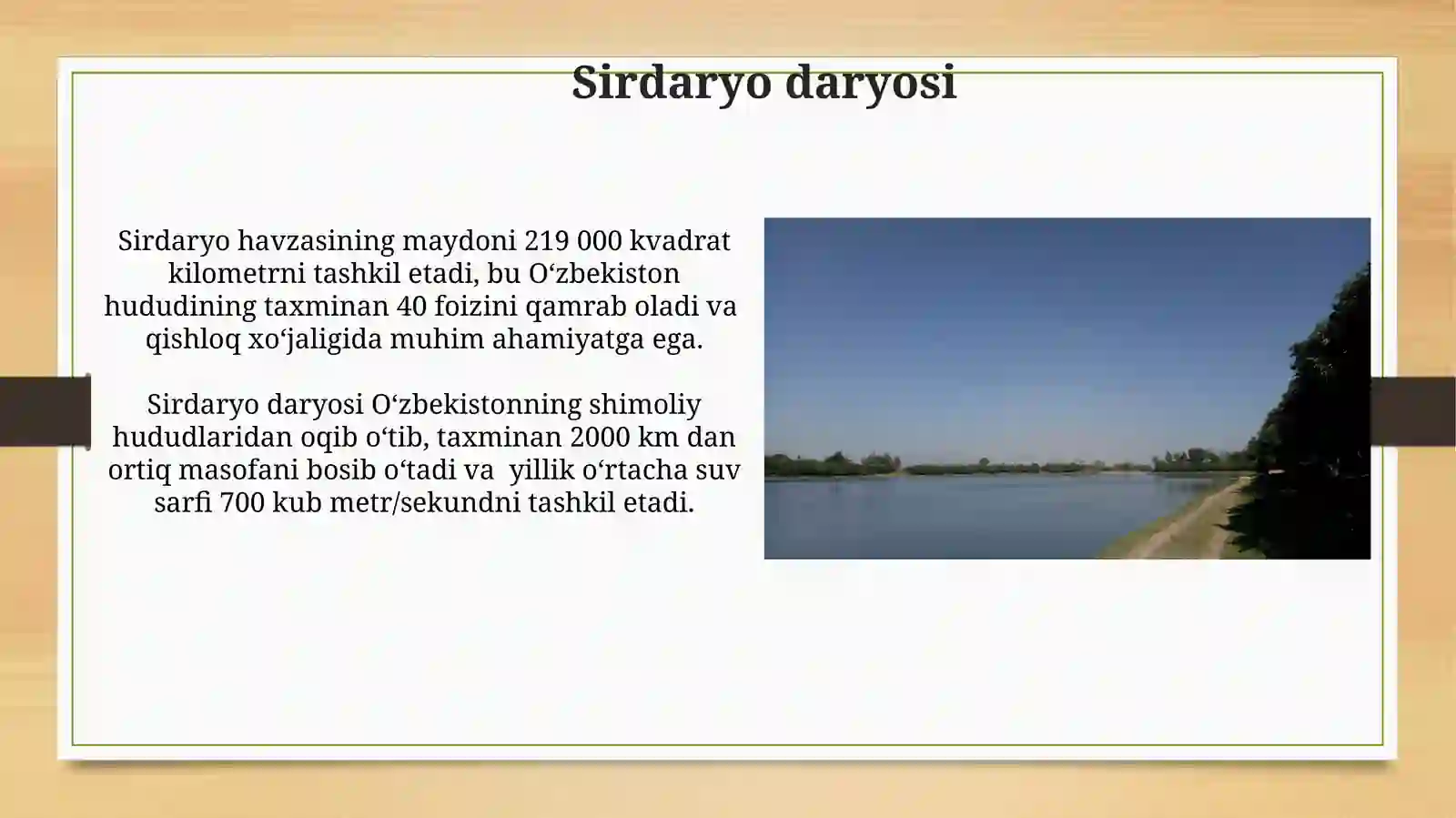 Sirdaryo daryosi

Sirdaryo havzasining maydoni 219 000 kvadrat kilometrni tashkil etadi, bu O‘zbekiston hududining taxminan 40 foizini qamrab oladi va qishloq xo‘jaligida muhim ahamiyatga ega.

Sirdaryo daryosi O‘zbekistonning shimoliy hududlaridan oqib o‘tib, taxminan 2000 km dan ortiq masofani bosib o‘tadi va  yillik o‘rtacha suv sarfi 700 kub metr/sekundni tashkil etadi.